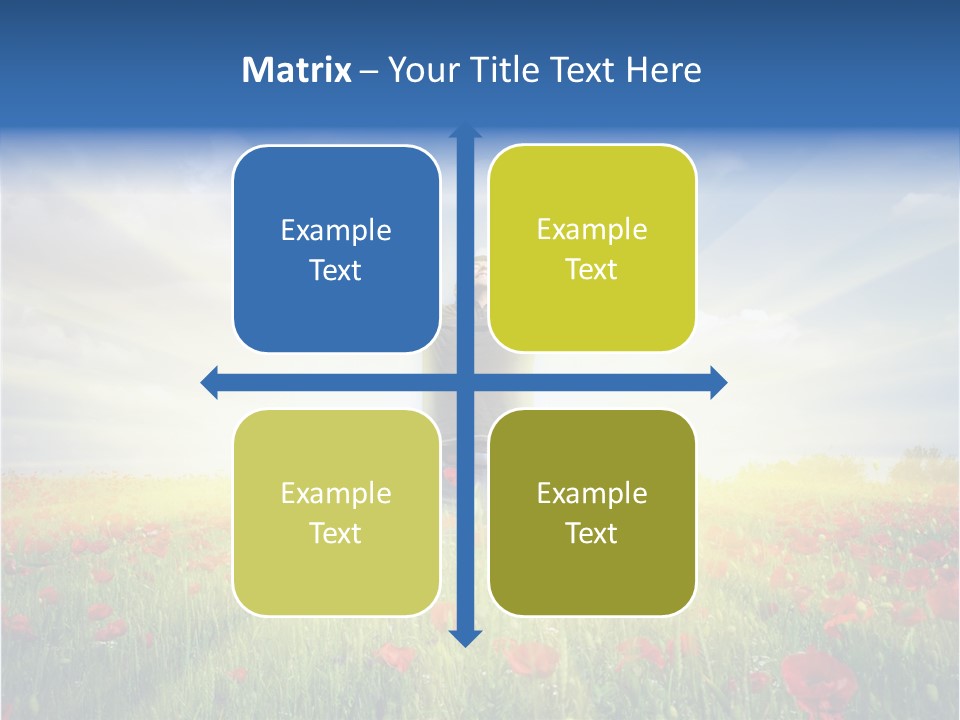 Matrix – Your Title Text Here

Example Text

Example Text

Example Text

Example Text